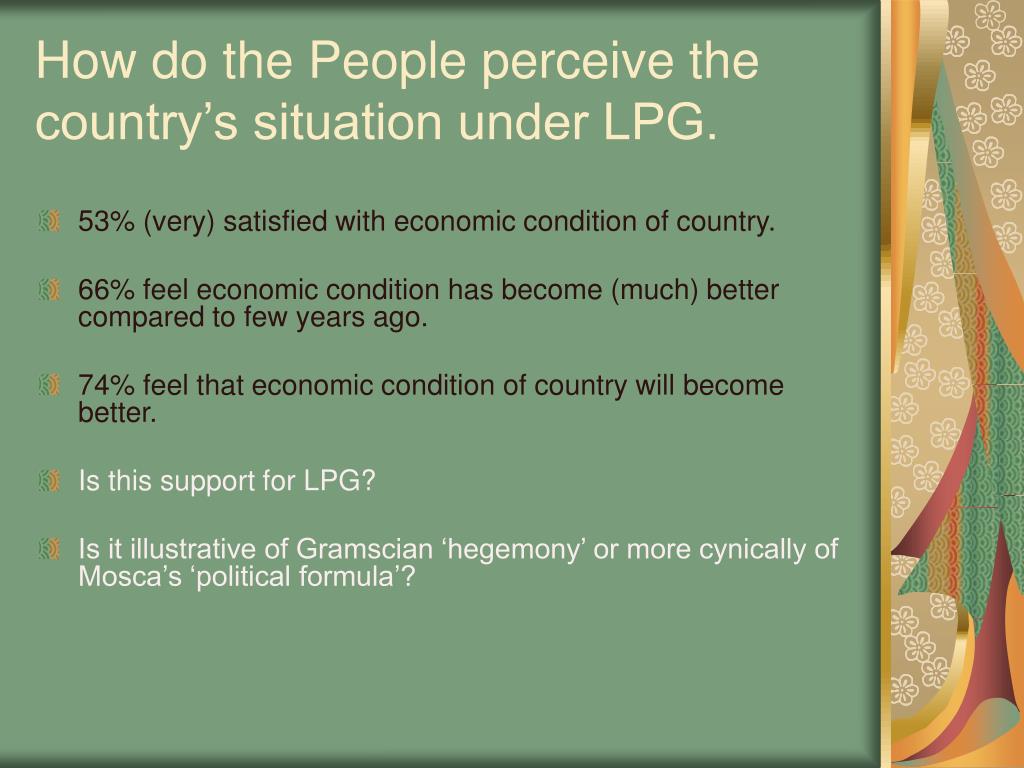 How do the People perceive the country’s situation under LPG.

53% (very) satisfied with economic condition of country.

66% feel economic condition has become (much) better compared to few years ago.

74% feel that economic condition of country will become better.

Is this support for LPG?

Is it illustrative of Gramscian ‘hegemony’ or more cynically of Mosca’s ‘political formula’?